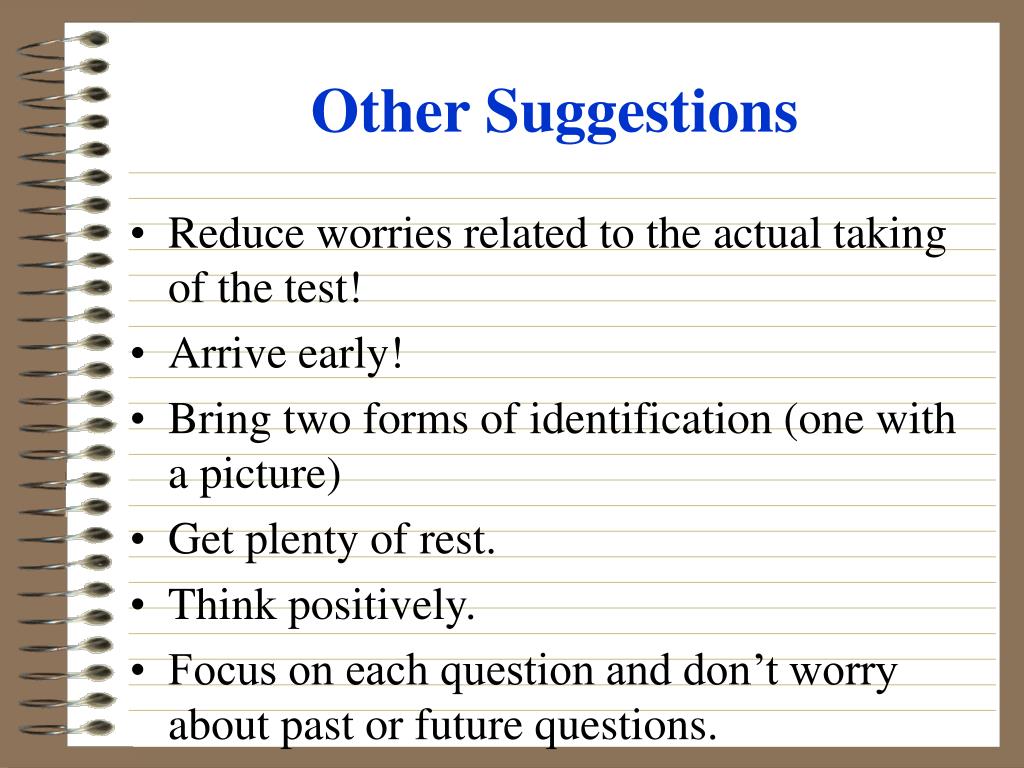 Other Suggestions

• Reduce worries related to the actual taking of the test!
• Arrive early!
• Bring two forms of identification (one with a picture)
• Get plenty of rest.
• Think positively.
• Focus on each question and don’t worry about past or future questions.